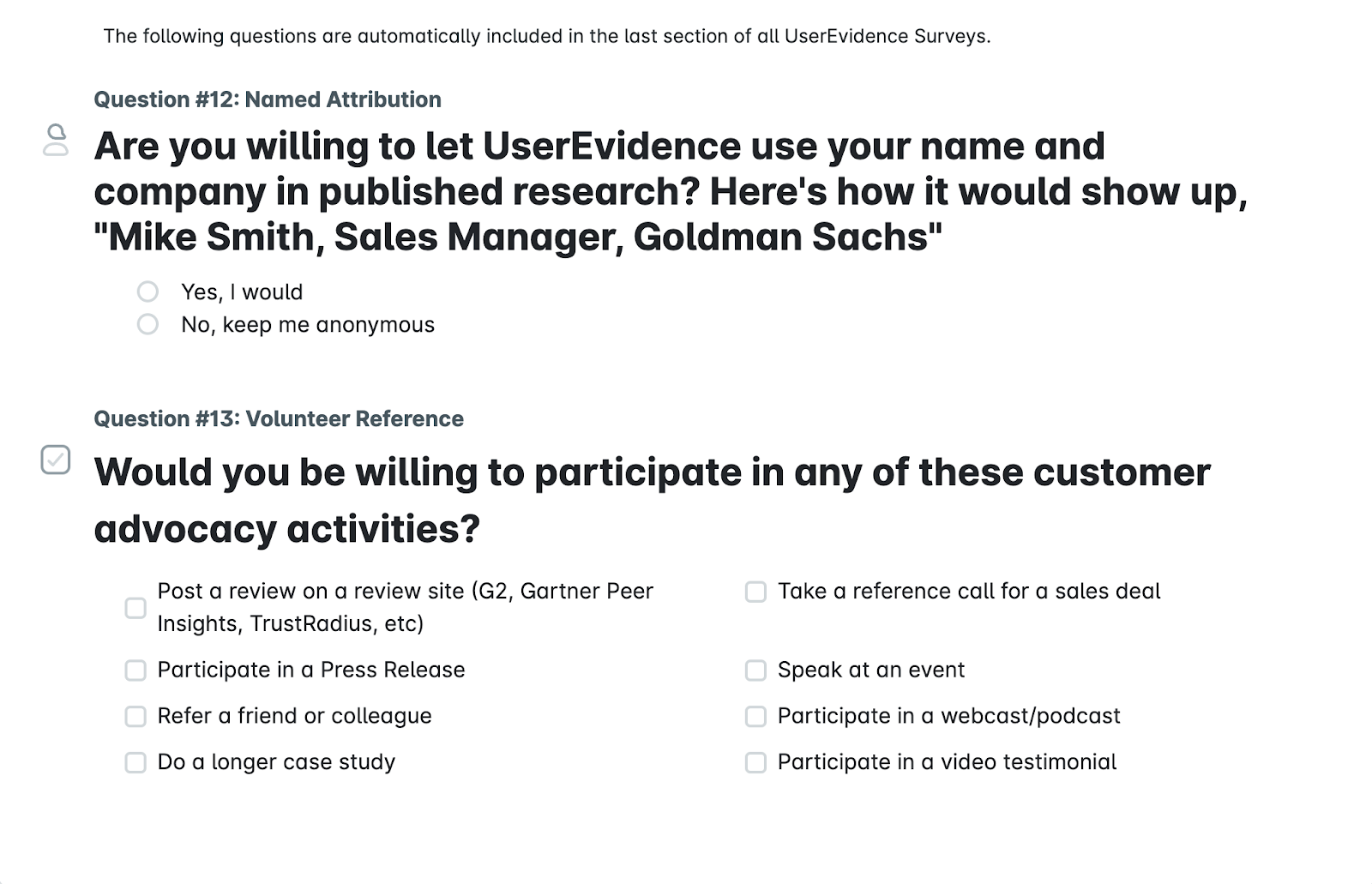 The following questions are automatically included in the last section of all UserEvidence Surveys.

Question #12: Named Attribution

Are you willing to let UserEvidence use your name and company in published research? Here's how it would show up, "Mike Smith, Sales Manager, Goldman Sachs"

Yes, I would
No, keep me anonymous

Question #13: Volunteer Reference

Would you be willing to participate in any of these customer advocacy activities?

Post a review on a review site (G2, Gartner Peer Insights, TrustRadius, etc)
Participate in a Press Release
Refer a friend or colleague
Do a longer case study

Take a reference call for a sales deal
Speak at an event
Participate in a webcast/podcast
Participate in a video testimonial